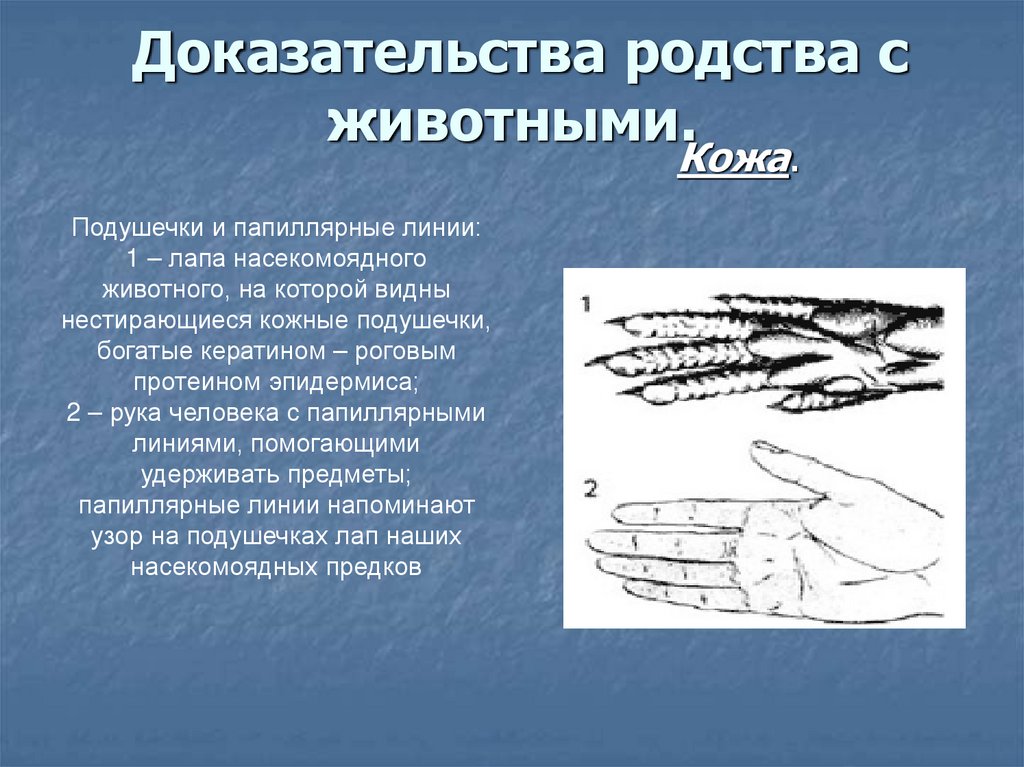 Доказательства родства с животными.

Кожа.

Подушечки и папиллярные линии: 1 – лапа насекомоядного животного, на которой видны нестирающиеся кожные подушечки, богатые кератином – роговым протеином эпидермиса; 2 – рука человека с папиллярными линиями, помогающими удерживать предметы; папиллярные линии напоминают узор на подушечках лап наших насекомоядных предков

1

2